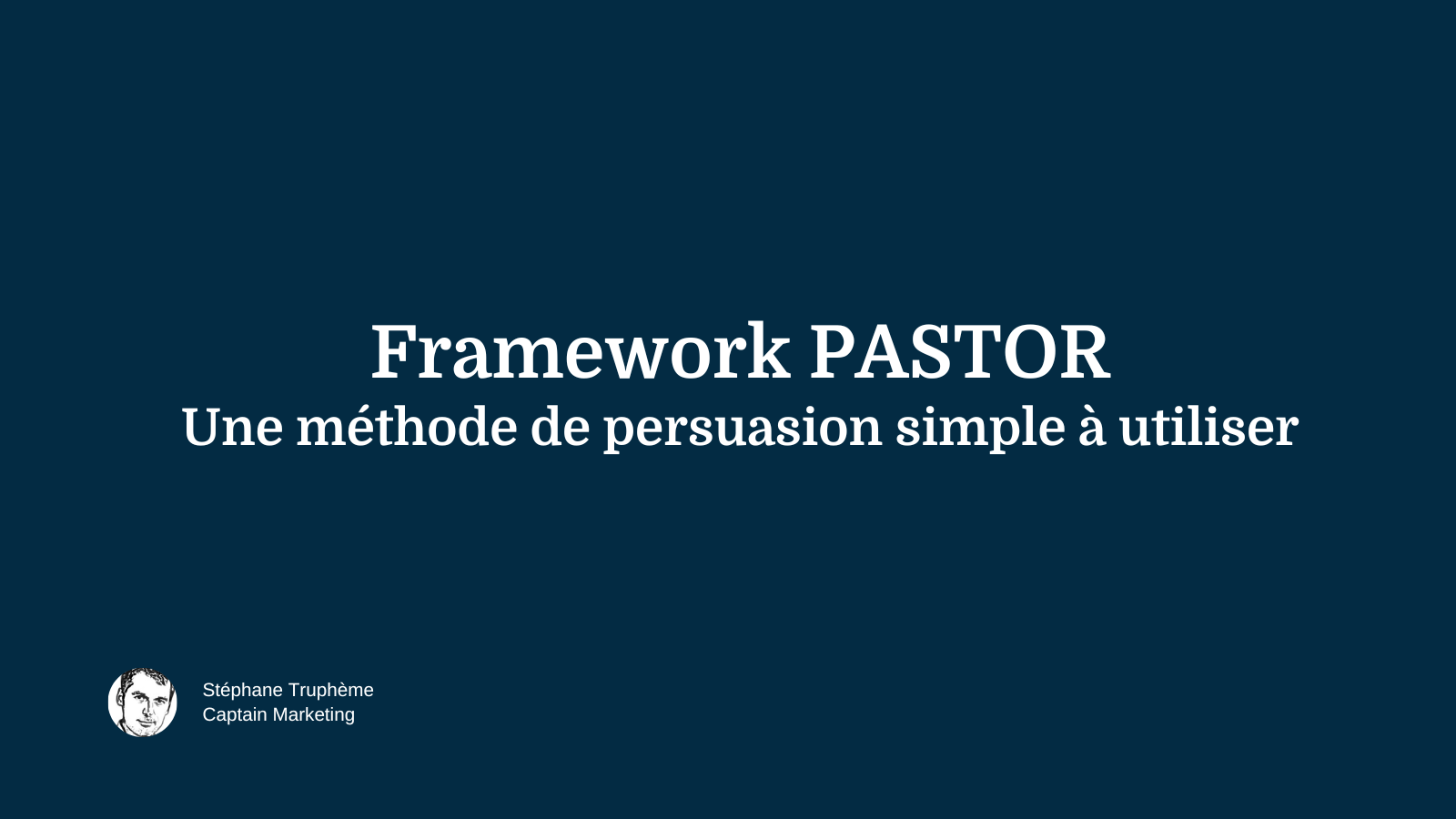 Framework PASTOR
Une méthode de persuasion simple à utiliser

Stéphane Truphème
Captain Marketing